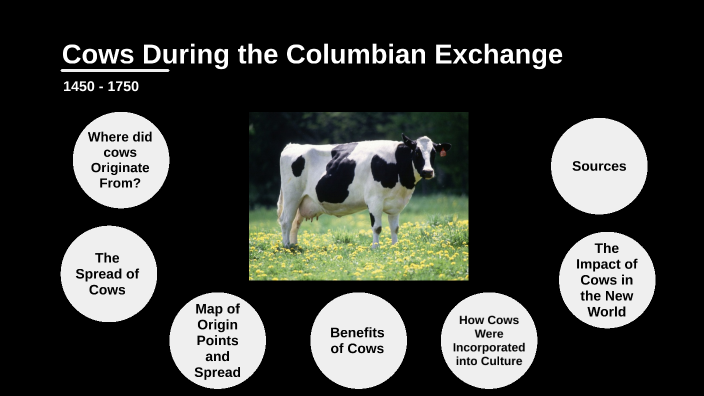 Cows During the Columbian Exchange

1450 - 1750

Where did cows Originate From?

The Spread of Cows

Map of Origin Points and Spread

Benefits of Cows

How Cows Were Incorporated into Culture

The Impact of Cows in the New World

Sources